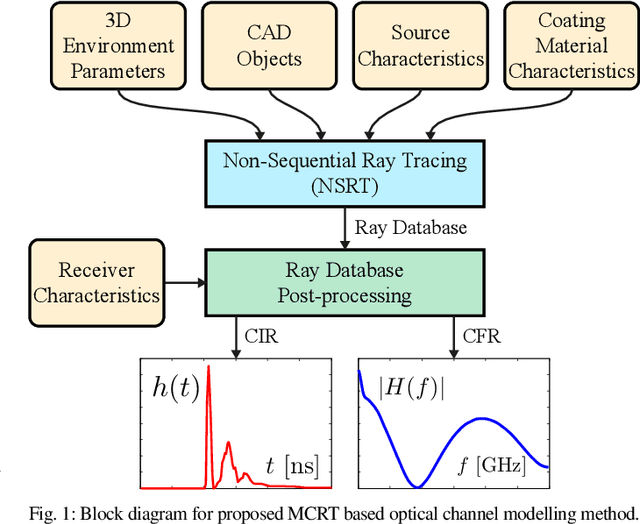 3D Environment Parameters

CAD Objects

Source Characteristics

Coating Material Characteristics

Non-Sequential Ray Tracing (NSRT)

Ray Database

Receiver Characteristics

Ray Database Post-processing

CIR

CFR

$h(t)$

$t$ [ns]

$|H(f)|$

$f$ [GHz]

Fig. 1: Block diagram for proposed MCRT based optical channel modelling method.